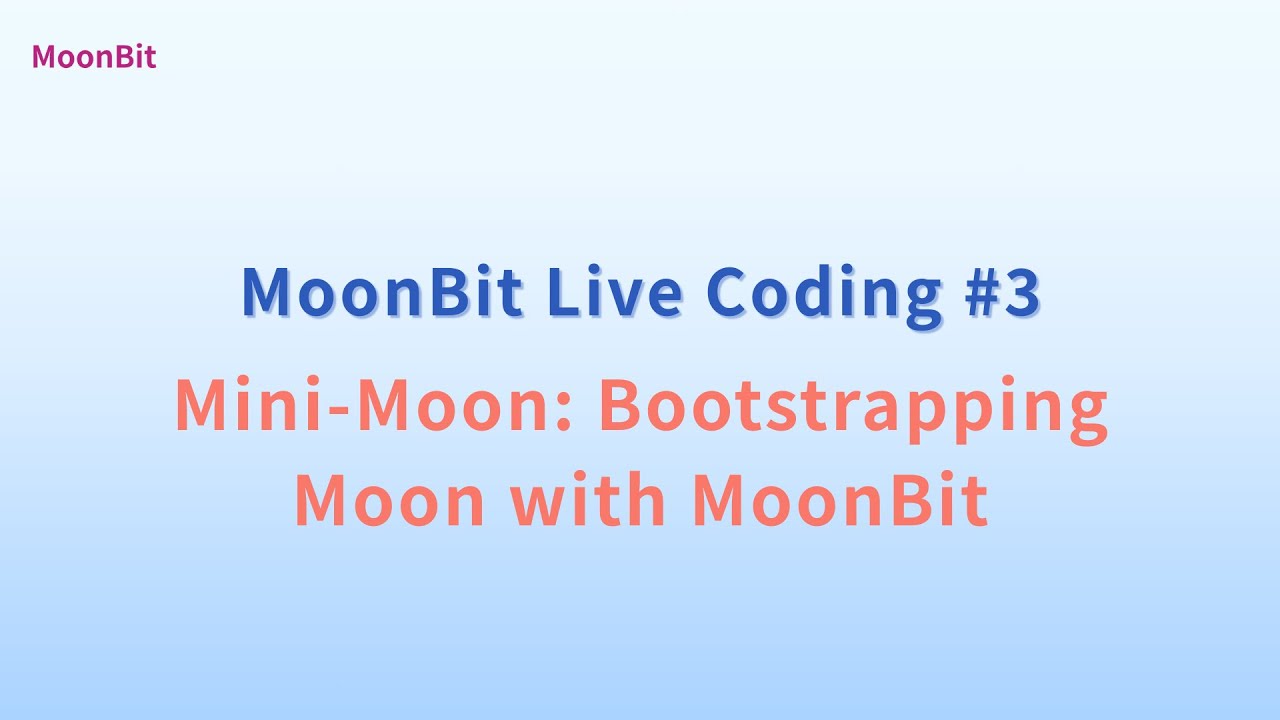 MoonBit

MoonBit Live Coding #3

Mini-Moon: Bootstrapping Moon with MoonBit